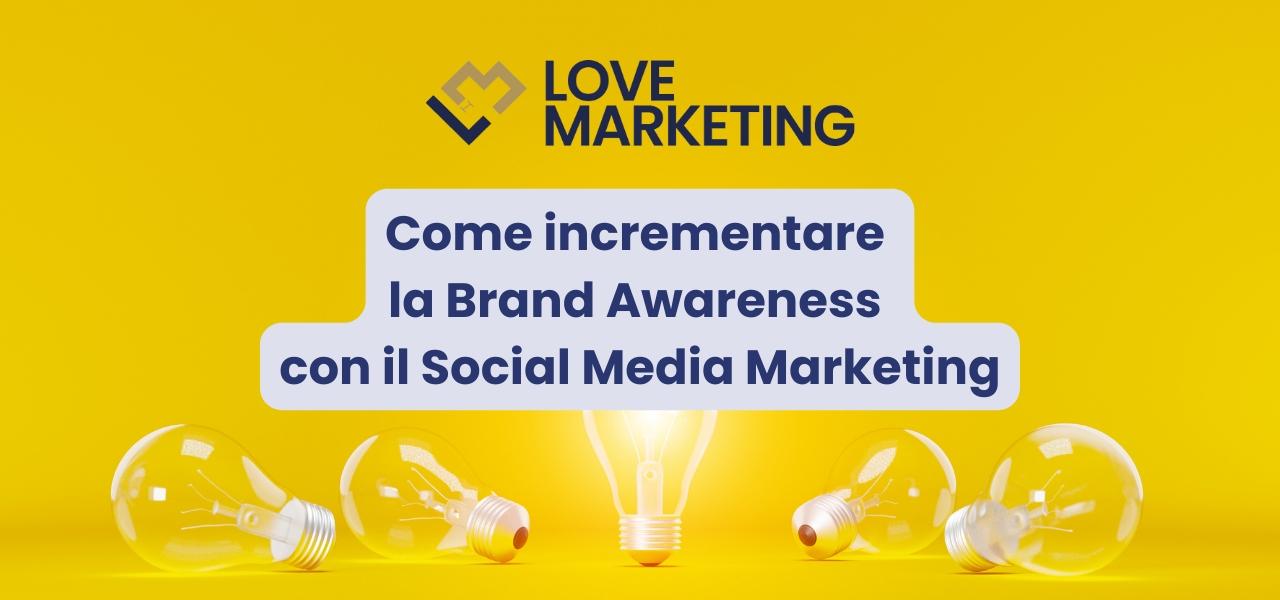 LOVE MARKETING

Come incrementare la Brand Awareness con il Social Media Marketing